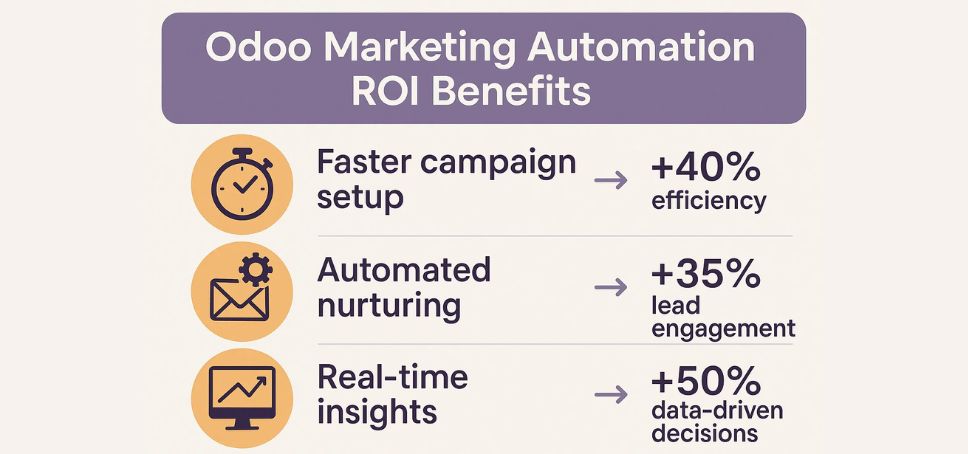 Odoo Marketing Automation ROI Benefits

Faster campaign setup → +40% efficiency

Automated nurturing → +35% lead engagement

Real-time insights → +50% data-driven decisions